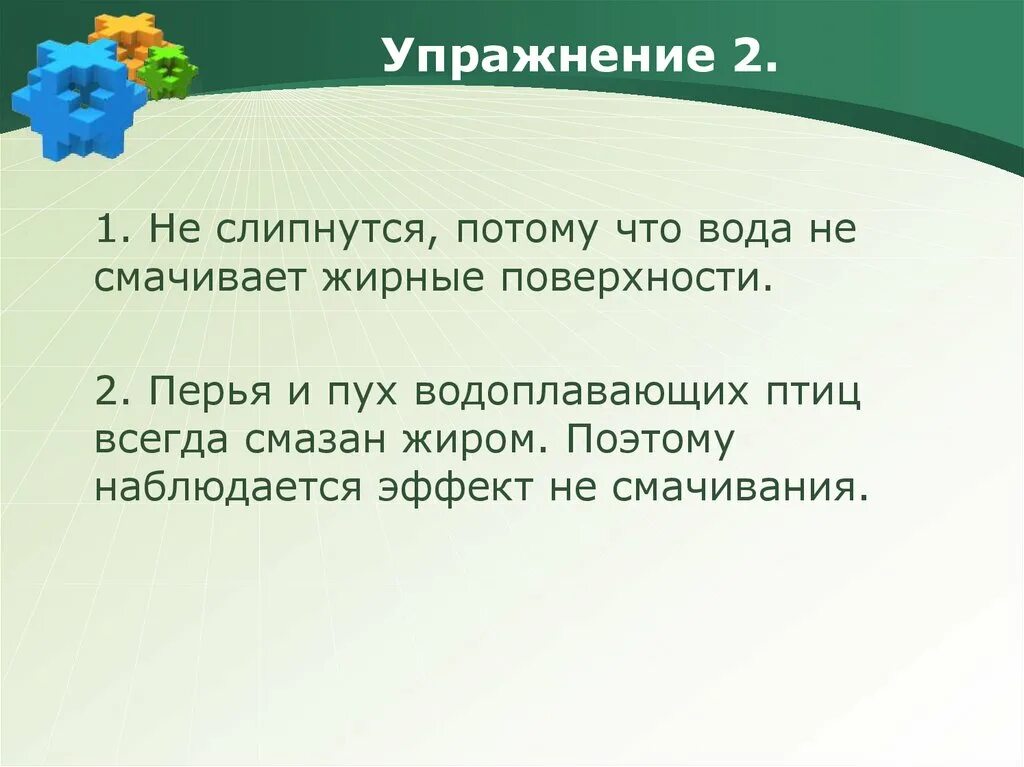 Упражнение 2.

1. Не слипнутся, потому что вода не смачивает жирные поверхности.

2. Перья и пух водоплавающих птиц всегда смазан жиром. Поэтому наблюдается эффект не смачивания.